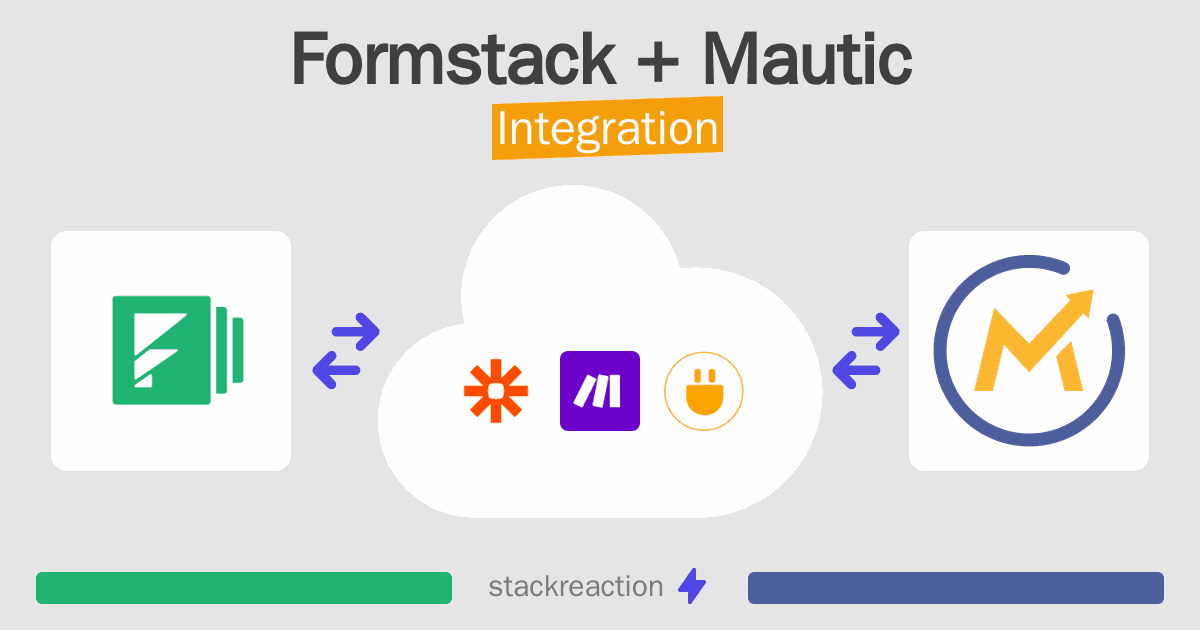 Formstack + Mautic
Integration

stackreaction